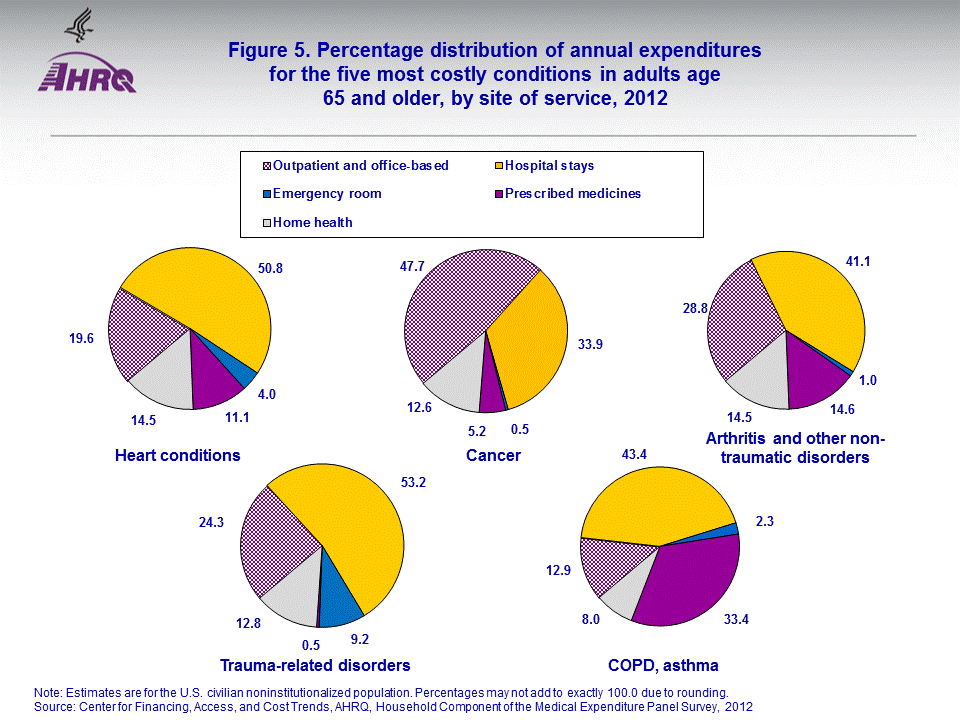 AHRQ

Figure 5. Percentage distribution of annual expenditures for the five most costly conditions in adults age 65 and older, by site of service, 2012

Outpatient and office-based
Hospital stays
Emergency room
Prescribed medicines
Home health

50.8
19.6
4.0
14.5
11.1
Heart conditions

47.7
33.9
12.6
5.2
0.5
Cancer

41.1
28.8
1.0
14.5
14.6
Arthritis and other non-traumatic disorders

53.2
24.3
12.8
0.5
9.2
Trauma-related disorders

43.4
2.3
12.9
8.0
33.4
COPD, asthma

Note: Estimates are for the U.S. civilian noninstitutionalized population. Percentages may not add to exactly 100.0 due to rounding.
Source: Center for Financing, Access, and Cost Trends, AHRQ, Household Component of the Medical Expenditure Panel Survey, 2012